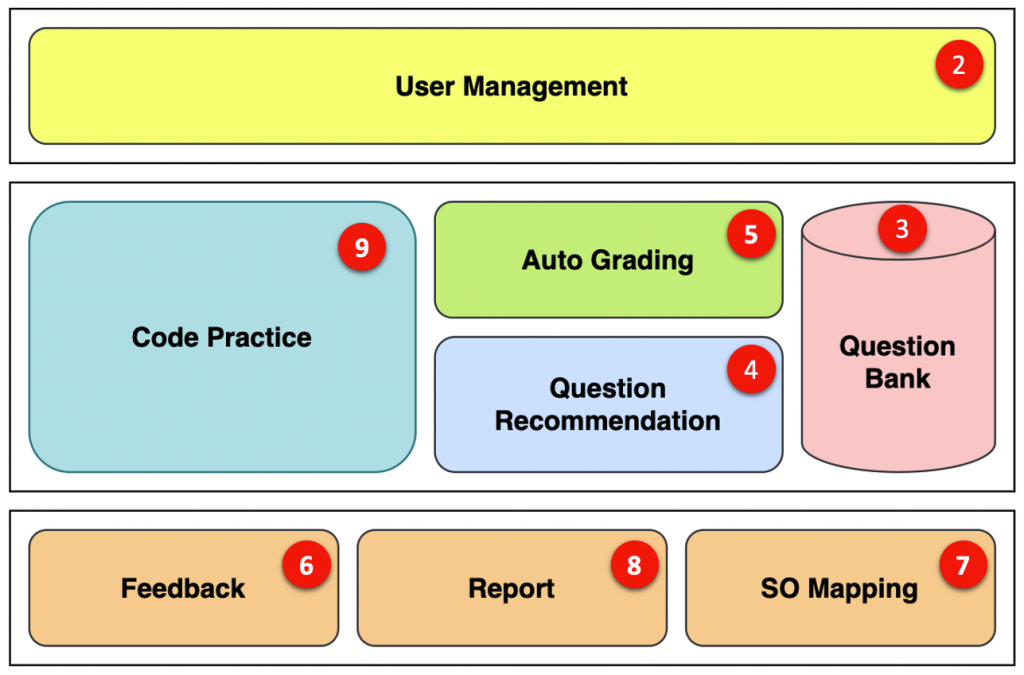 User Management 2

Code Practice 9

Auto Grading 5

Question Recommendation 4

3 Question Bank

Feedback 6

Report 8

SO Mapping 7